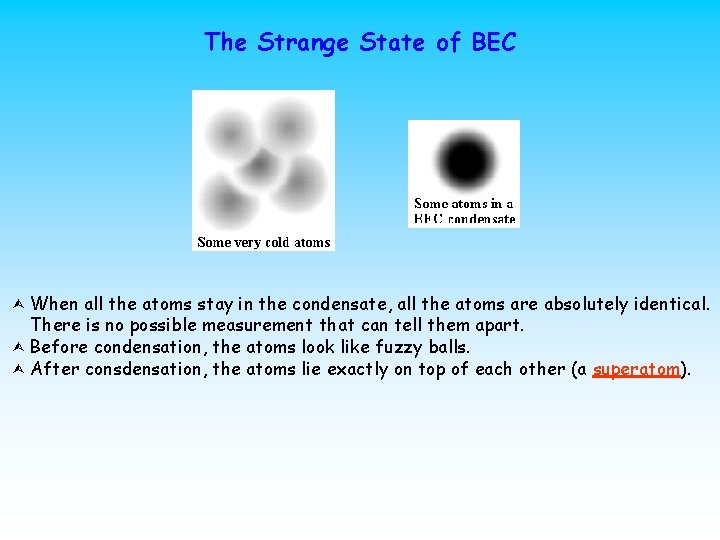 The Strange State of BEC

Some very cold atoms

Some atoms in a BEC condensate

When all the atoms stay in the condensate, all the atoms are absolutely identical. There is no possible measurement that can tell them apart.
Before condensation, the atoms look like fuzzy balls.
After consdensation, the atoms lie exactly on top of each other (a superatom).